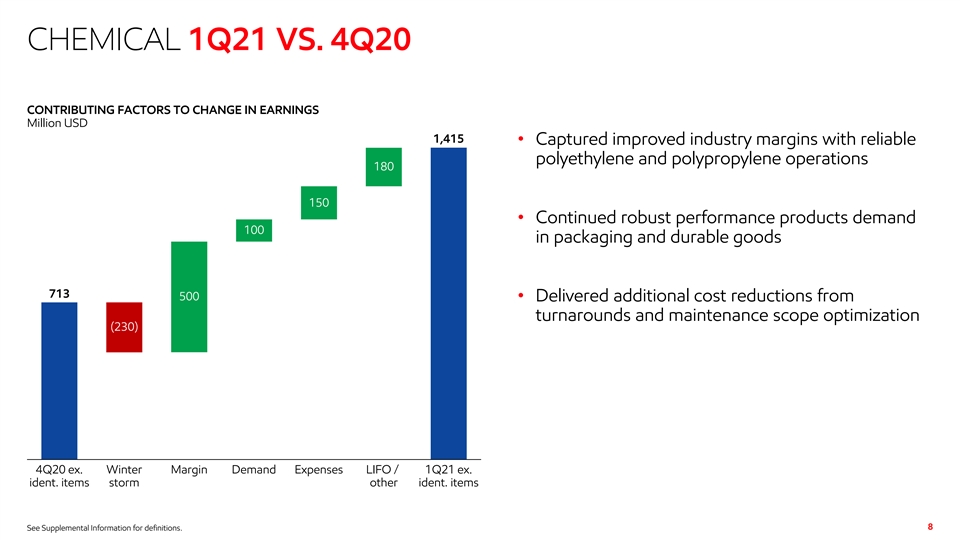 CHEMICAL 1Q21 VS. 4Q20

CONTRIBUTING FACTORS TO CHANGE IN EARNINGS
Million USD

713
(230)
500
100
150
180
1,415

4Q20 ex. ident. items
Winter storm
Margin
Demand
Expenses
LIFO / other
1Q21 ex. ident. items

• Captured improved industry margins with reliable polyethylene and polypropylene operations

• Continued robust performance products demand in packaging and durable goods

• Delivered additional cost reductions from turnarounds and maintenance scope optimization

See Supplemental Information for definitions.

8